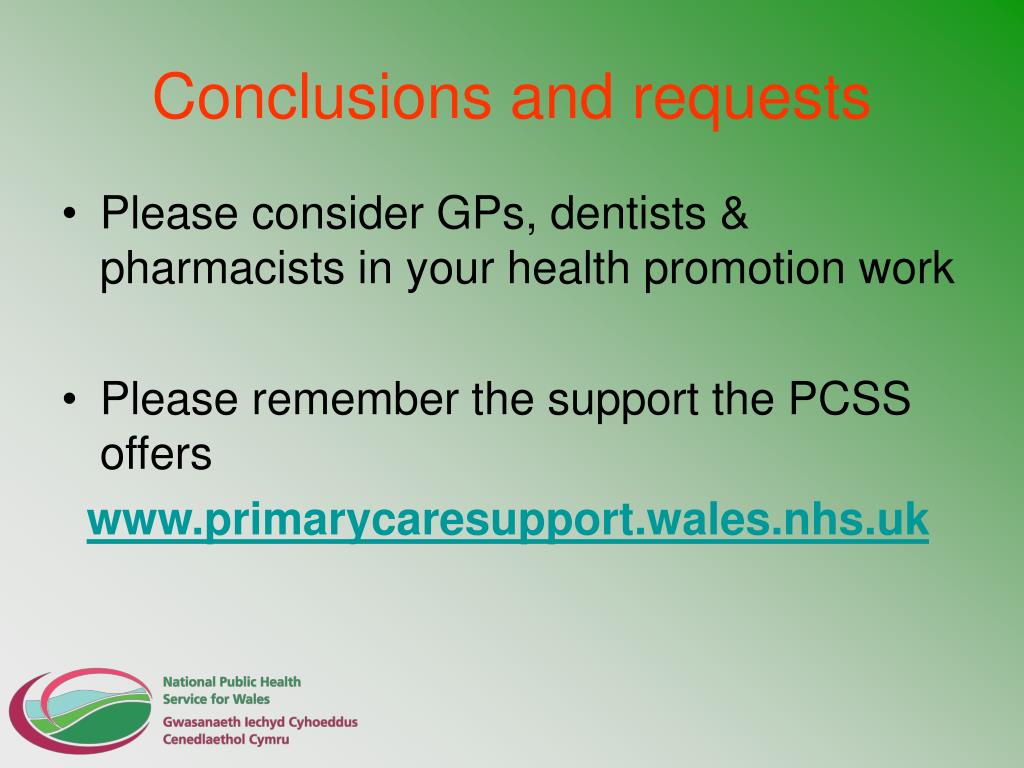 Conclusions and requests

• Please consider GPs, dentists & pharmacists in your health promotion work

• Please remember the support the PCSS offers

www.primarycaresupport.wales.nhs.uk

National Public Health Service for Wales
Gwasanaeth Iechyd Cyhoeddus Cenedlaethol Cymru